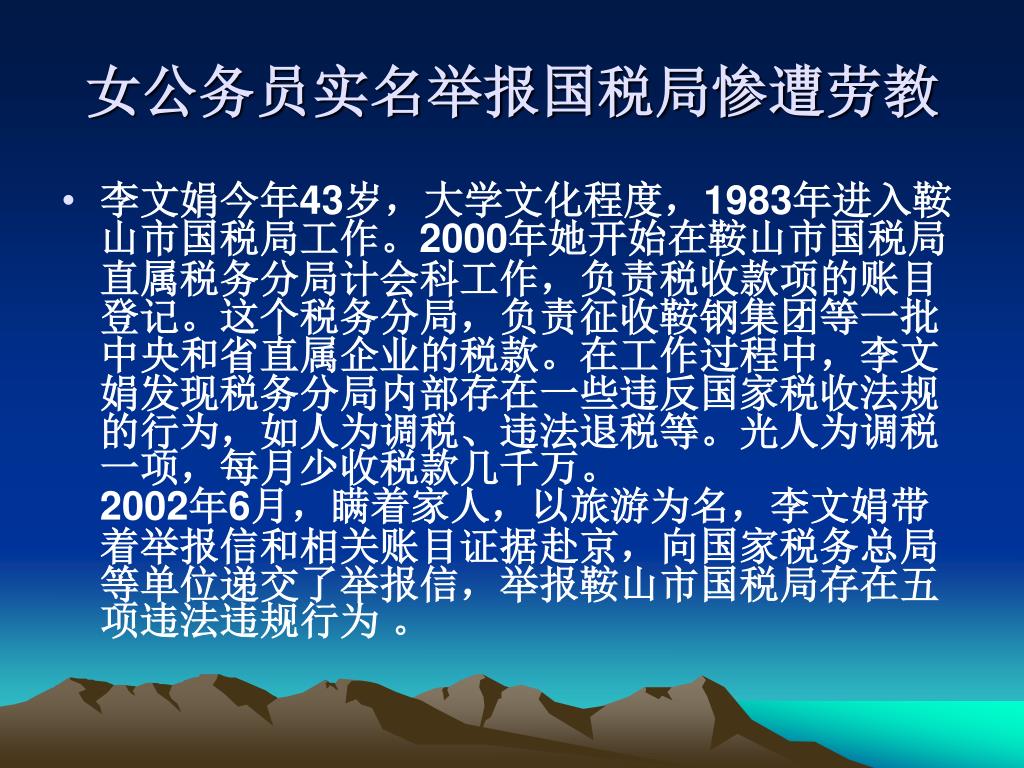 女公务员实名举报国税局惨遭劳教

• 李文娟今年43岁，大学文化程度，1983年进入鞍山市国税局工作。2000年她开始在鞍山市国税局直属税务分局计会科工作，负责税收款项的账目登记。这个税务分局，负责征收鞍钢集团等一批中央和省直属企业的税款。在工作过程中，李文娟发现税务分局内部存在一些违反国家税收法规的行为，如人为调税、违法退税等。光人为调税一项，每月少收税款几千万。
2002年6月，瞒着家人，以旅游为名，李文娟带着举报信和相关账目证据赴京，向国家税务总局等单位递交了举报信，举报鞍山市国税局存在五项违法违规行为 。